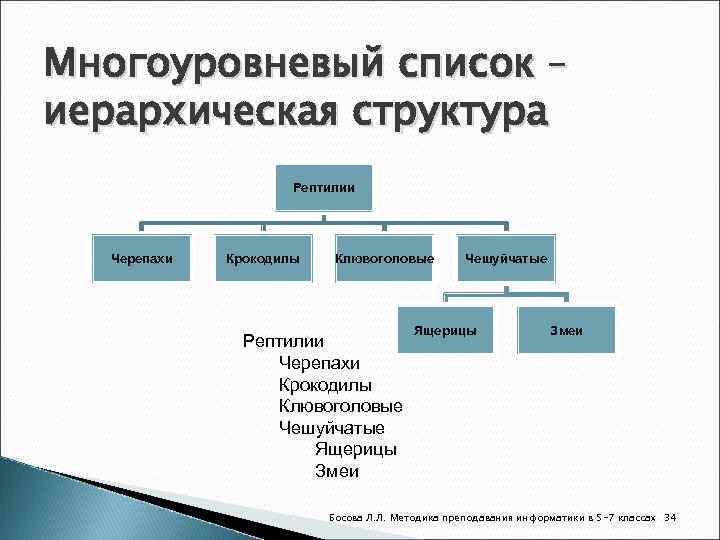 Многоуровневый список – иерархическая структура

Рептилии

Черепахи

Крокодилы

Клювоголовые

Чешуйчатые

Ящерицы

Змеи

Рептилии
Черепахи
Крокодилы
Клювоголовые
Чешуйчатые
Ящерицы
Змеи

Босова Л.Л. Методика преподавания информатики в 5-7 классах 34